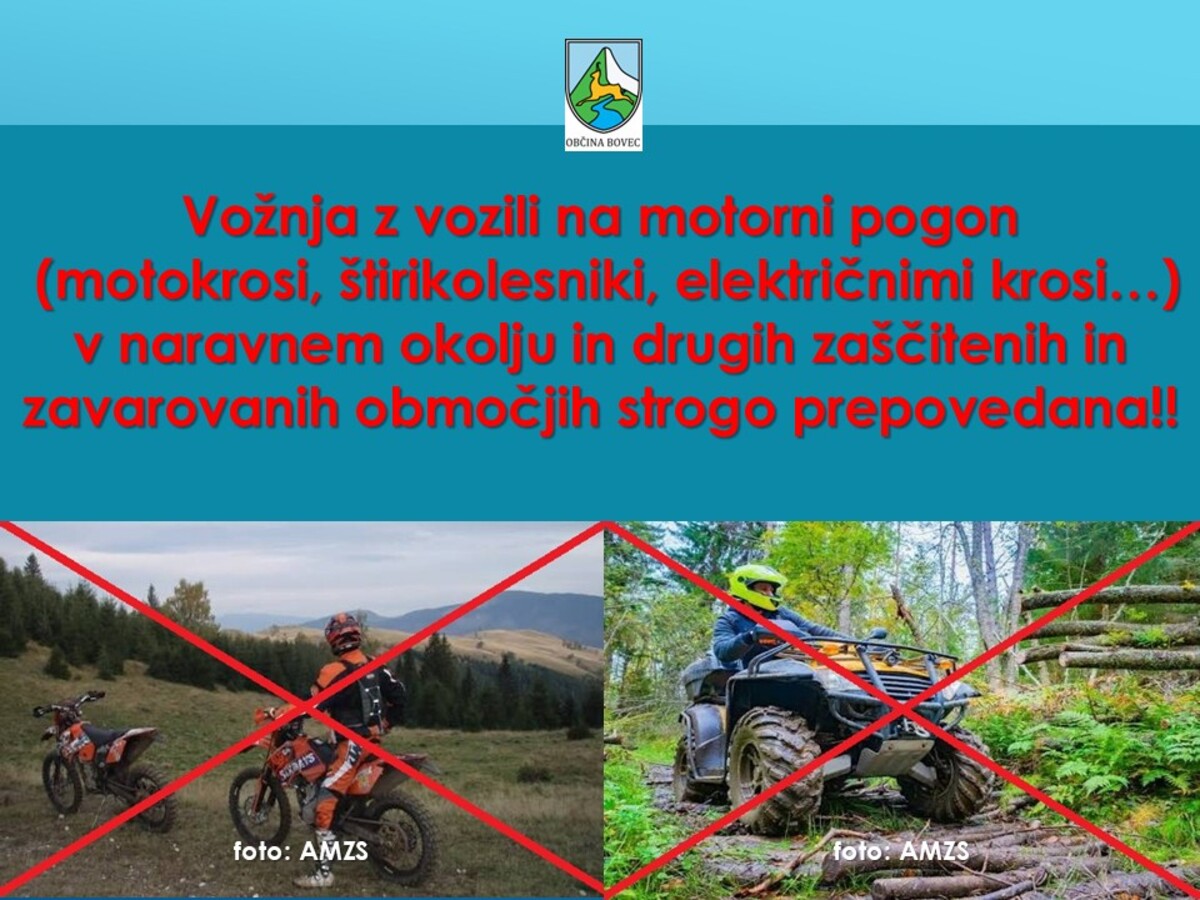 OBČINA BOVEC

Vožnja z vozili na motorni pogon (motokrosi, štirikolesniki, električnimi krosi…) v naravnem okolju in drugih zaščitenih in zavarovanih območjih strogo prepovedana!!

foto: AMZS

foto: AMZS